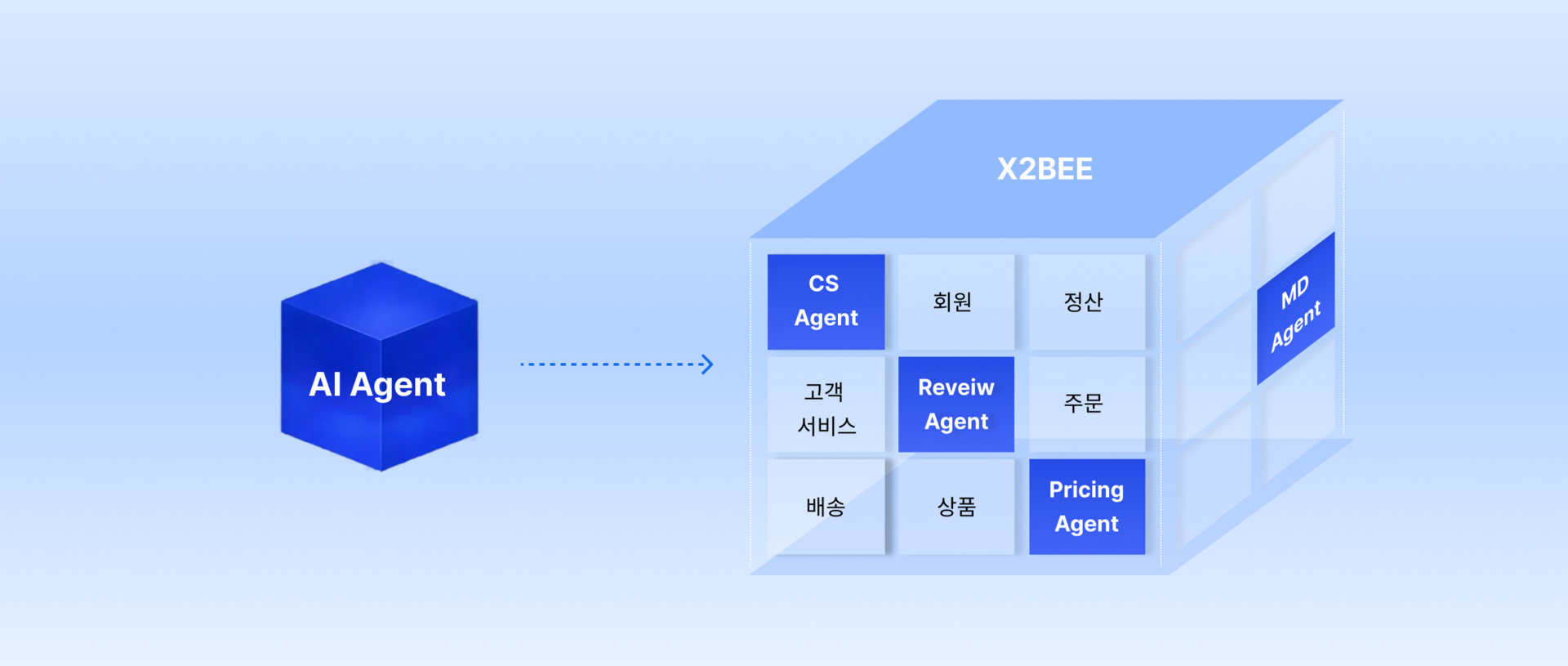 AI Agent

X2BEE

CS Agent

회원

정산

고객 서비스

Reveiw Agent

주문

배송

상품

Pricing Agent

MD Agent